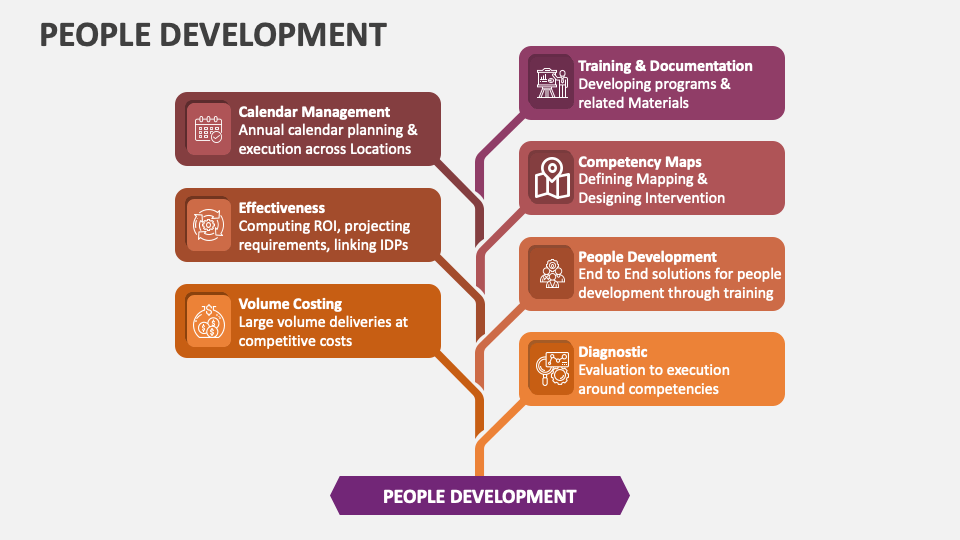 PEOPLE DEVELOPMENT

Calendar Management
Annual calendar planning & execution across Locations

Effectiveness
Computing ROI, projecting requirements, linking IDPs

Volume Costing
Large volume deliveries at competitive costs

Training & Documentation
Developing programs & related Materials

Competency Maps
Defining Mapping & Designing Intervention

People Development
End to End solutions for people development through training

Diagnostic
Evaluation to execution around competencies

PEOPLE DEVELOPMENT